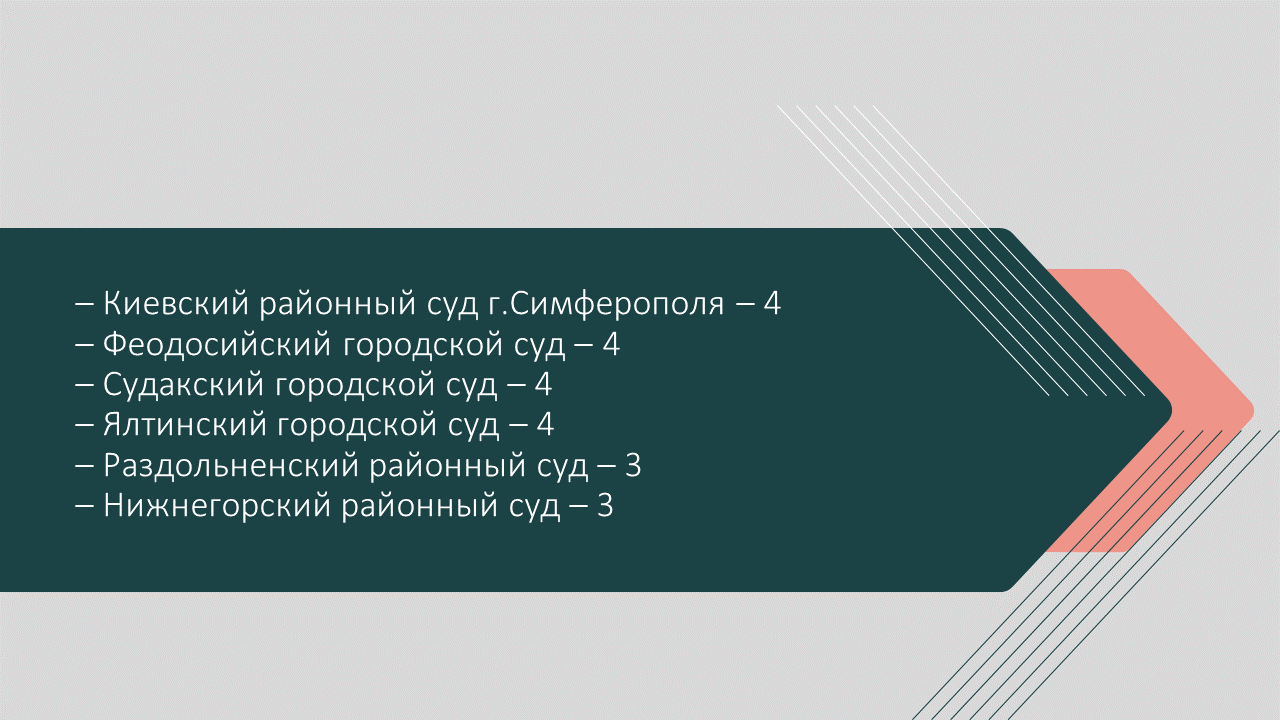 – Киевский районный суд г.Симферополя – 4
– Феодосийский городской суд – 4
– Судакский городской суд – 4
– Ялтинский городской суд – 4
– Раздольненский районный суд – 3
– Нижнегорский районный суд – 3